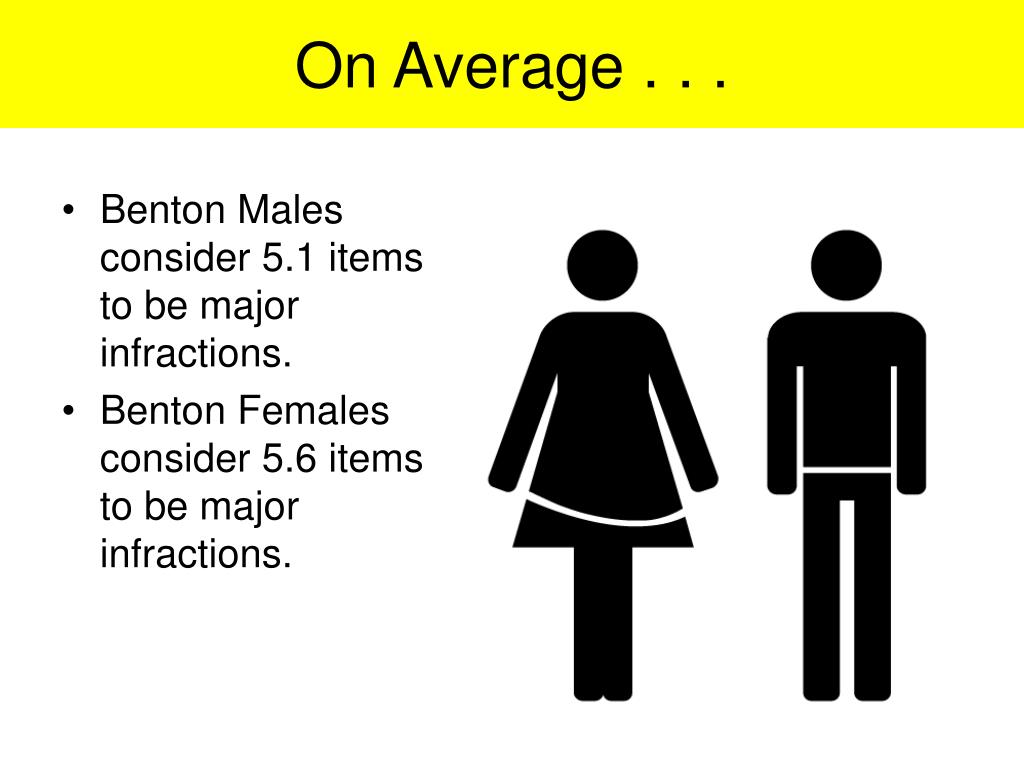 On Average . . .

• Benton Males consider 5.1 items to be major infractions.
• Benton Females consider 5.6 items to be major infractions.